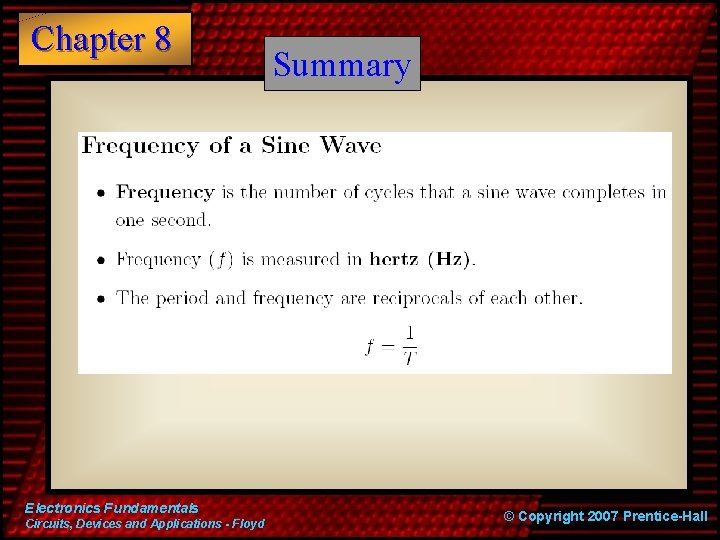 Chapter 8

Summary

Frequency of a Sine Wave

• Frequency is the number of cycles that a sine wave completes in one second.

• Frequency ($f$) is measured in hertz (Hz).

• The period and frequency are reciprocals of each other.

$f = \frac{1}{T}$

Electronics Fundamentals
Circuits, Devices and Applications - Floyd

© Copyright 2007 Prentice-Hall